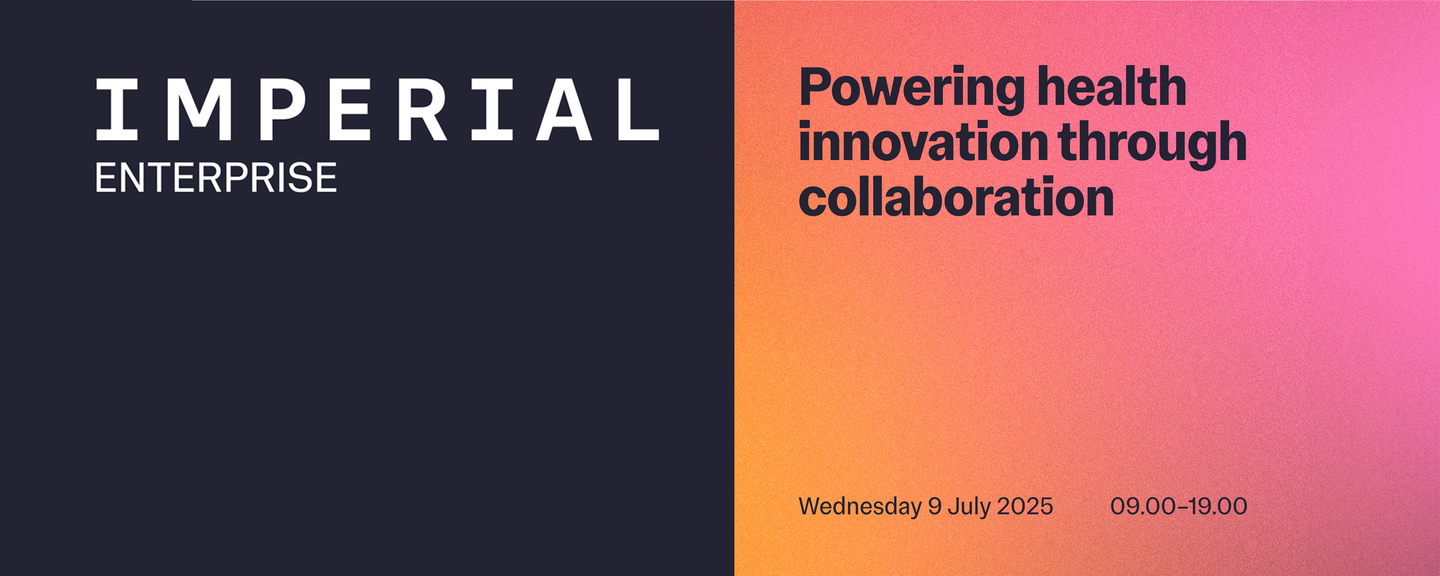 IMPERIAL
ENTERPRISE

Powering health innovation through collaboration

Wednesday 9 July 2025

09.00–19.00